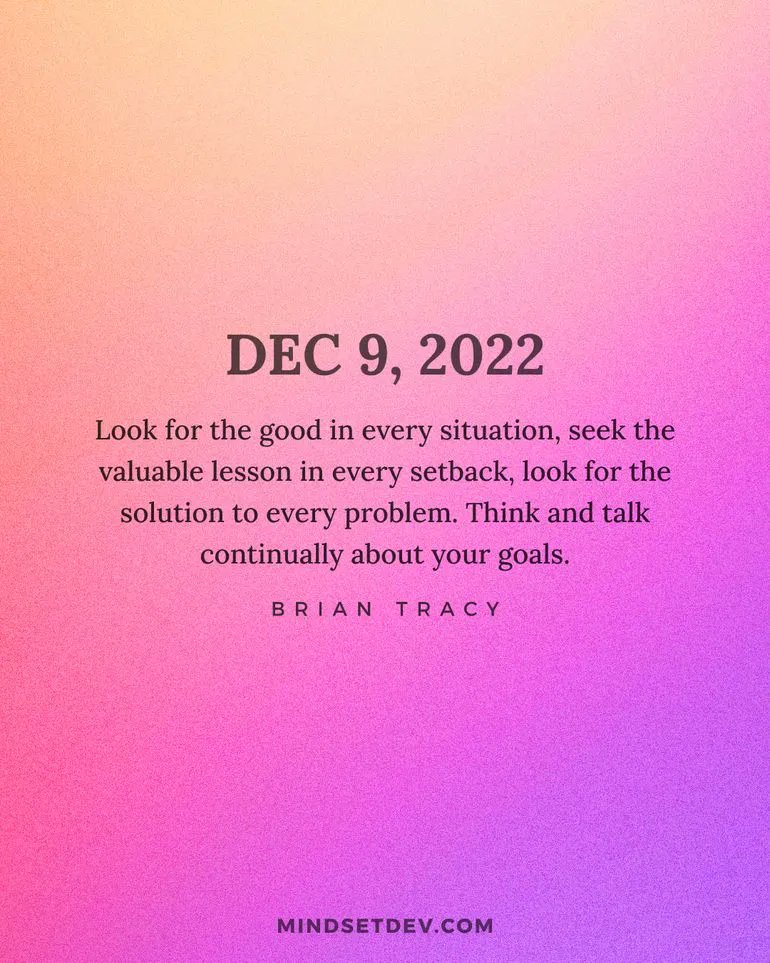 DEC 9, 2022

Look for the good in every situation, seek the valuable lesson in every setback, look for the solution to every problem. Think and talk continually about your goals.

BRIAN TRACY

MINDSETDEV.COM